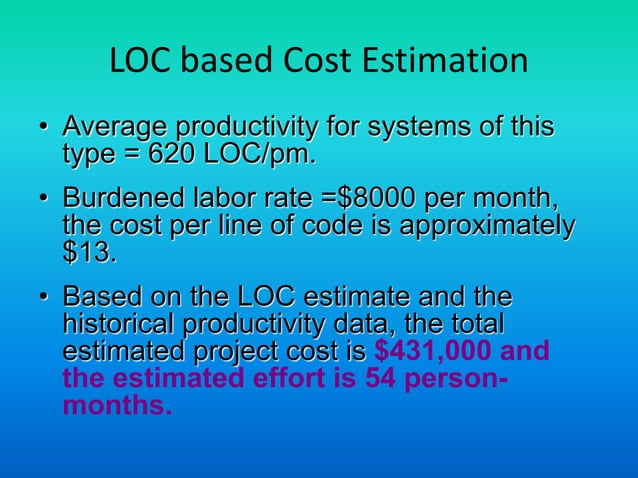 LOC based Cost Estimation

• Average productivity for systems of this type = 620 LOC/pm.

• Burdened labor rate =\$8000 per month, the cost per line of code is approximately \$13.

• Based on the LOC estimate and the historical productivity data, the total estimated project cost is \$431,000 and the estimated effort is 54 person-months.